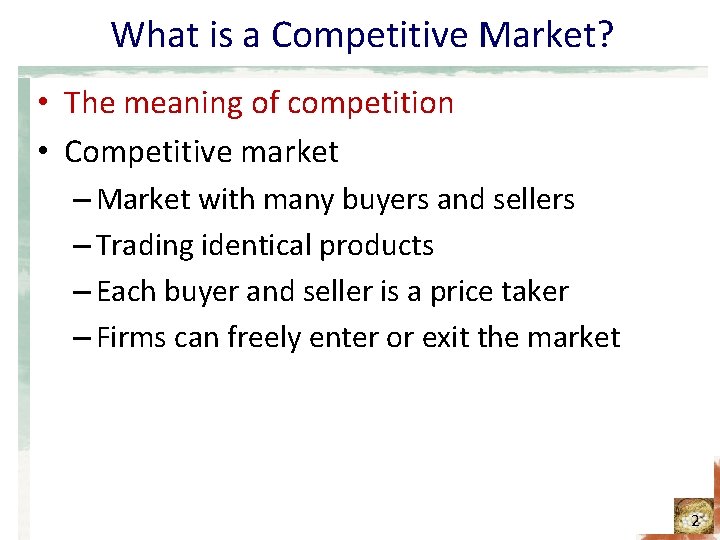 What is a Competitive Market?

• The meaning of competition
• Competitive market
– Market with many buyers and sellers
– Trading identical products
– Each buyer and seller is a price taker
– Firms can freely enter or exit the market

2